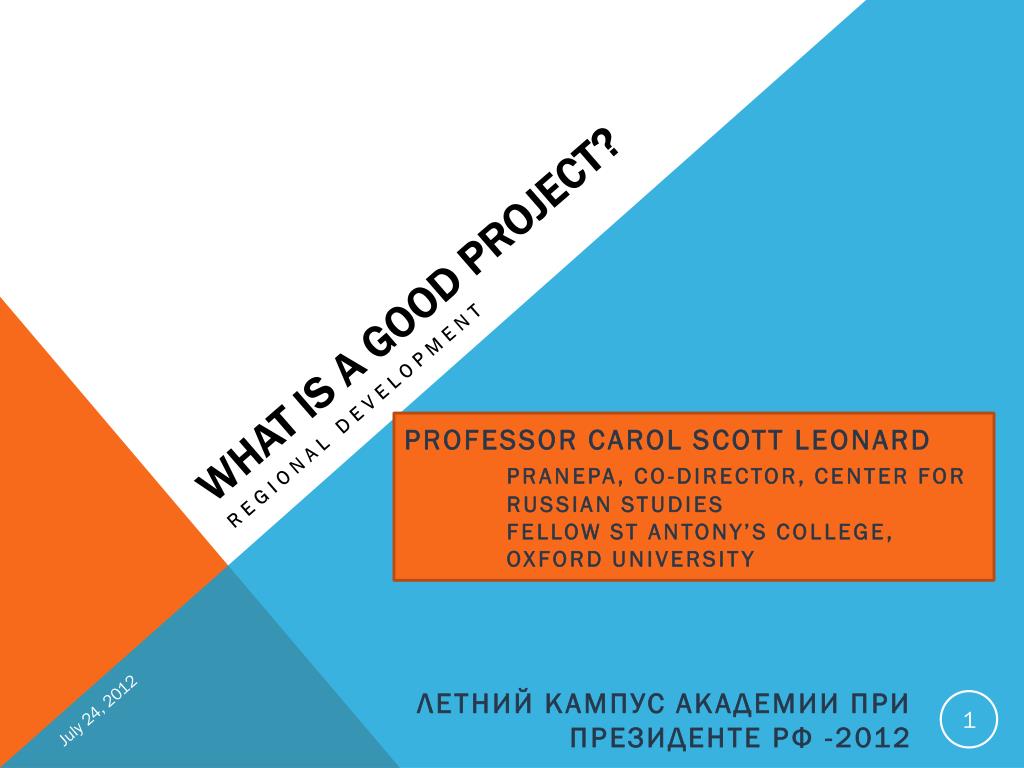 WHAT IS A GOOD PROJECT?
REGIONAL DEVELOPMENT

PROFESSOR CAROL SCOTT LEONARD
PRANEPA, CO-DIRECTOR, CENTER FOR RUSSIAN STUDIES
FELLOW ST ANTONY'S COLLEGE, OXFORD UNIVERSITY

July 24, 2012

ЛЕТНИЙ КАМПУС АКАДЕМИИ ПРИ ПРЕЗИДЕНТЕ РФ -2012

1